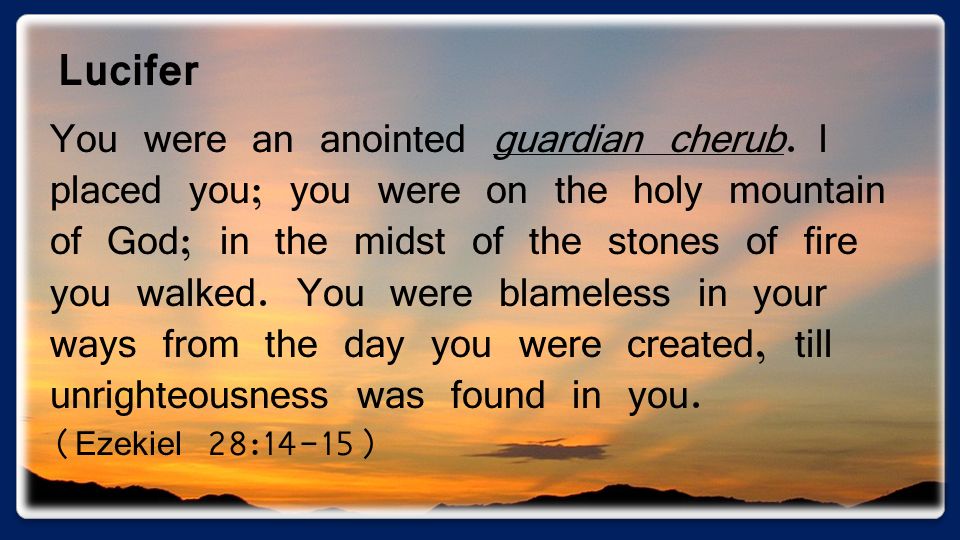 Lucifer

You were an anointed guardian cherub. I placed you; you were on the holy mountain of God; in the midst of the stones of fire you walked. You were blameless in your ways from the day you were created, till unrighteousness was found in you.
(Ezekiel 28:14-15)